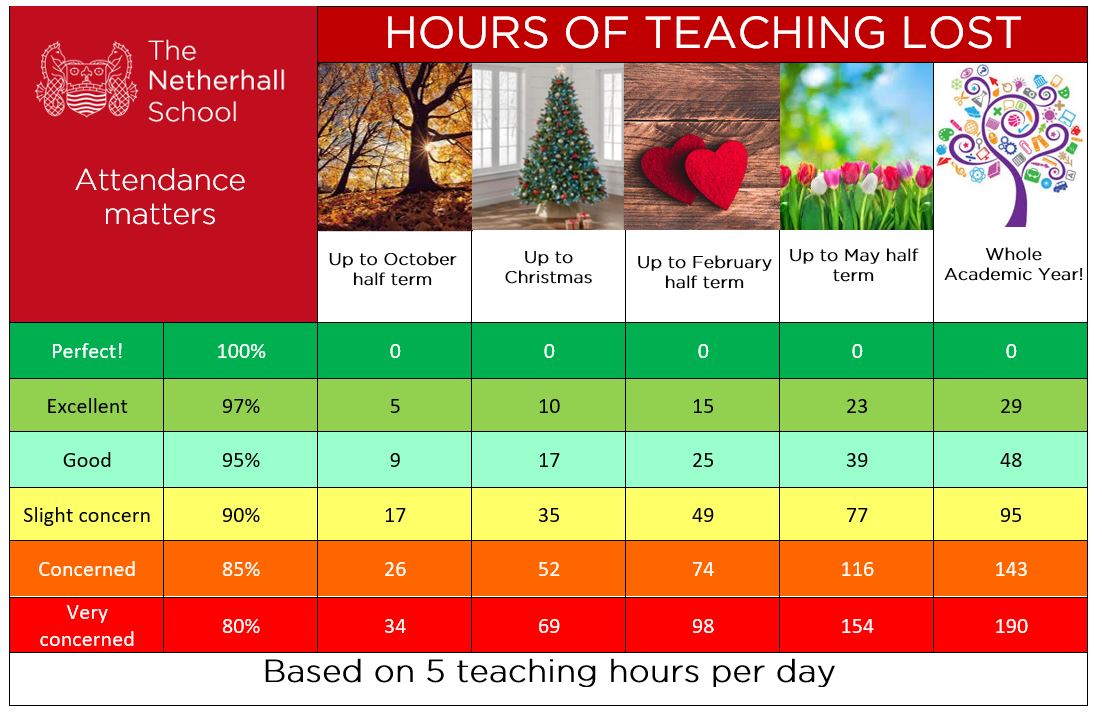 The Netherhall School

Attendance matters

HOURS OF TEACHING LOST

| | | Up to October half term | Up to Christmas | Up to February half term | Up to May half term | Whole Academic Year! |
|---|---|---|---|---|---|---|
| Perfect! | 100% | 0 | 0 | 0 | 0 | 0 |
| Excellent | 97% | 5 | 10 | 15 | 23 | 29 |
| Good | 95% | 9 | 17 | 25 | 39 | 48 |
| Slight concern | 90% | 17 | 35 | 49 | 77 | 95 |
| Concerned | 85% | 26 | 52 | 74 | 116 | 143 |
| Very concerned | 80% | 34 | 69 | 98 | 154 | 190 |

Based on 5 teaching hours per day